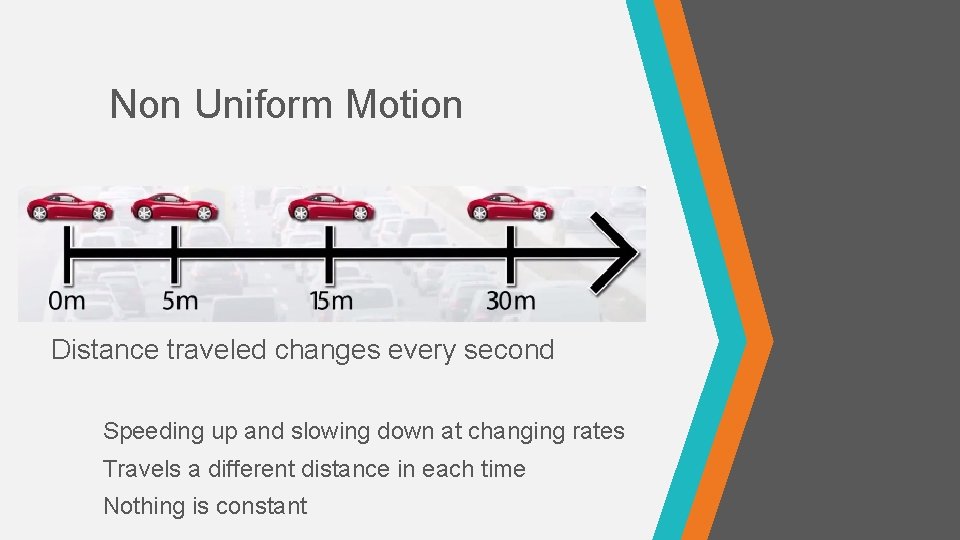 Non Uniform Motion

0m 5m 15m 30m

Distance traveled changes every second

Speeding up and slowing down at changing rates

Travels a different distance in each time

Nothing is constant